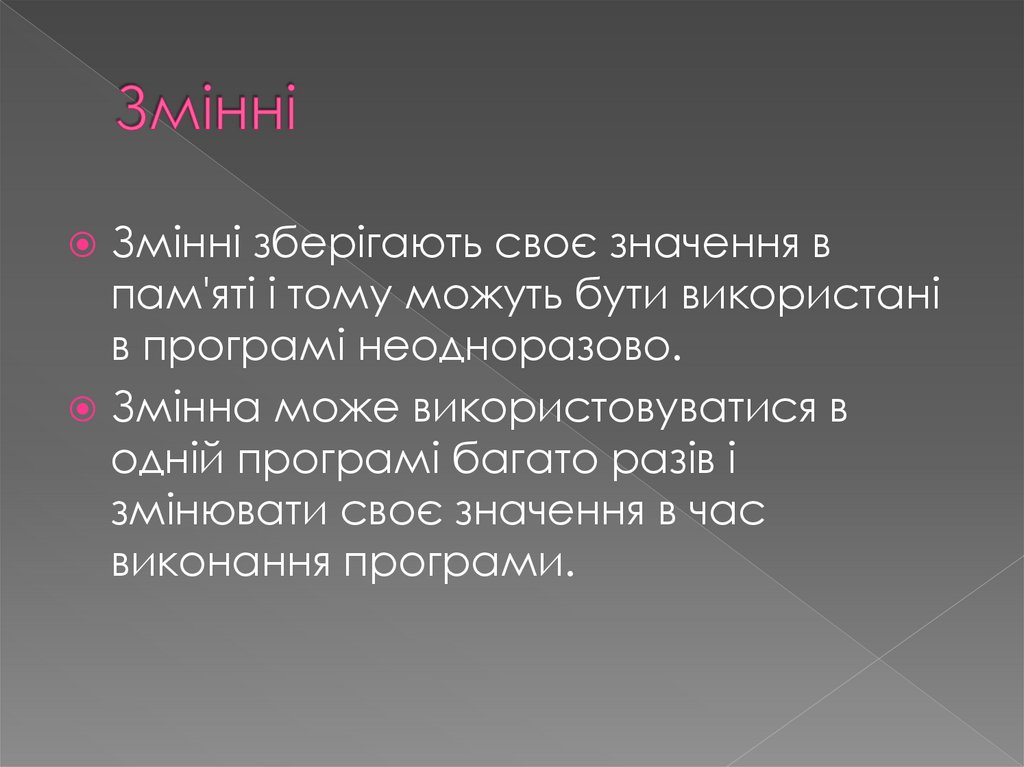 Змінні

Змінні зберігають своє значення в пам'яті і тому можуть бути використані в програмі неодноразово.

Змінна може використовуватися в одній програмі багато разів і змінювати своє значення в час виконання програми.